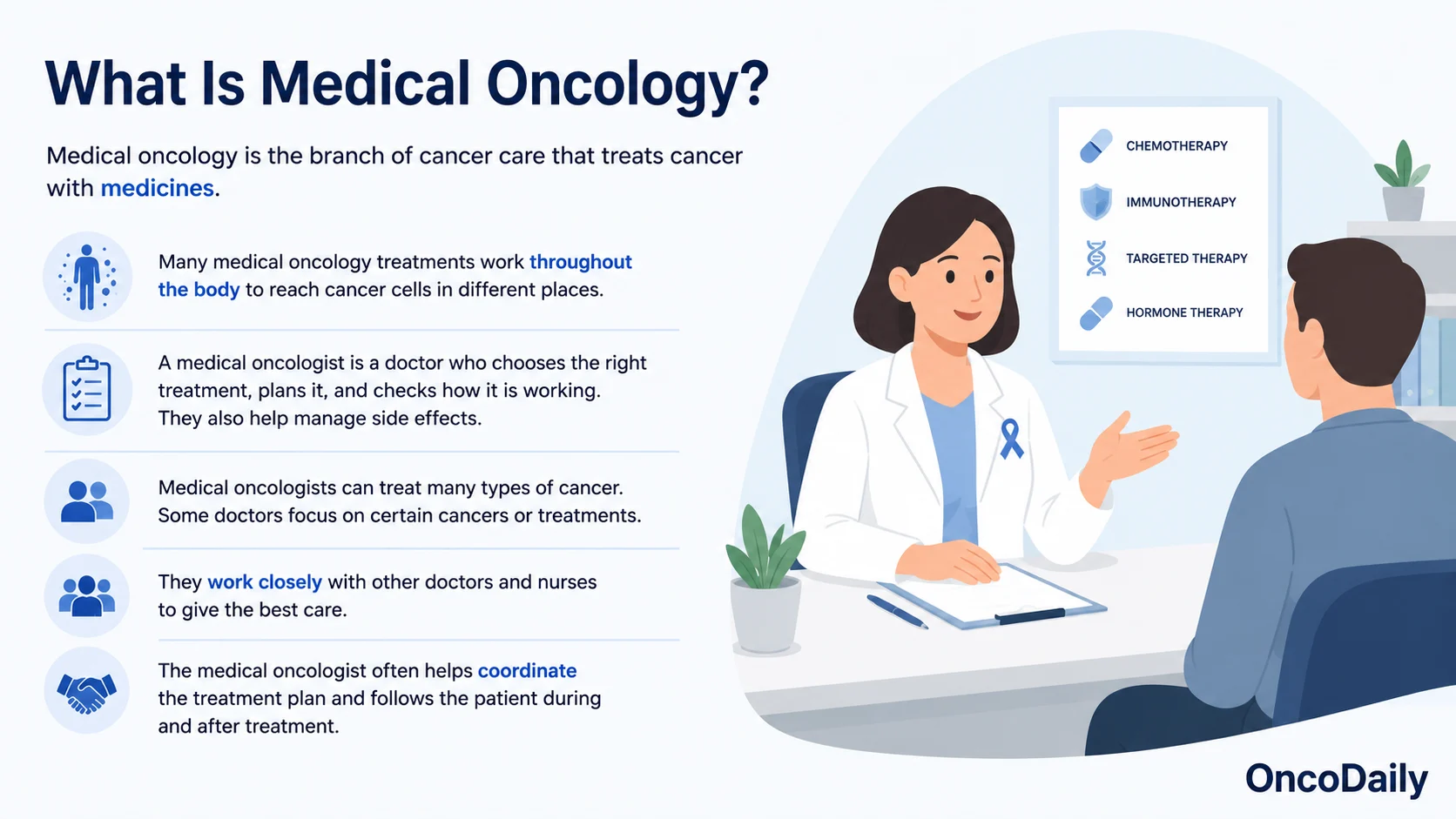 What Is Medical Oncology?

Medical oncology is the branch of cancer care that treats cancer with medicines.

Many medical oncology treatments work throughout the body to reach cancer cells in different places.

A medical oncologist is a doctor who chooses the right treatment, plans it, and checks how it is working. They also help manage side effects.

Medical oncologists can treat many types of cancer. Some doctors focus on certain cancers or treatments.

They work closely with other doctors and nurses to give the best care.

The medical oncologist often helps coordinate the treatment plan and follows the patient during and after treatment.

CHEMOTHERAPY

IMMUNOTHERAPY

TARGETED THERAPY

HORMONE THERAPY

OncoDaily